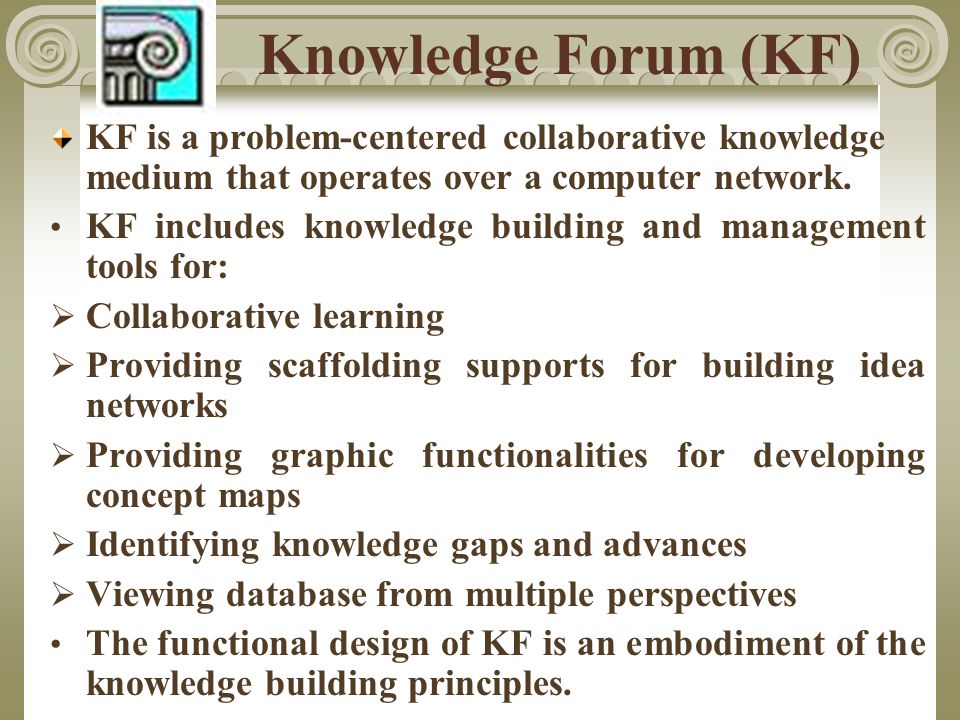 Knowledge Forum (KF)

KF is a problem-centered collaborative knowledge medium that operates over a computer network.

• KF includes knowledge building and management tools for:

➢ Collaborative learning

➢ Providing scaffolding supports for building idea networks

➢ Providing graphic functionalities for developing concept maps

➢ Identifying knowledge gaps and advances

➢ Viewing database from multiple perspectives

• The functional design of KF is an embodiment of the knowledge building principles.